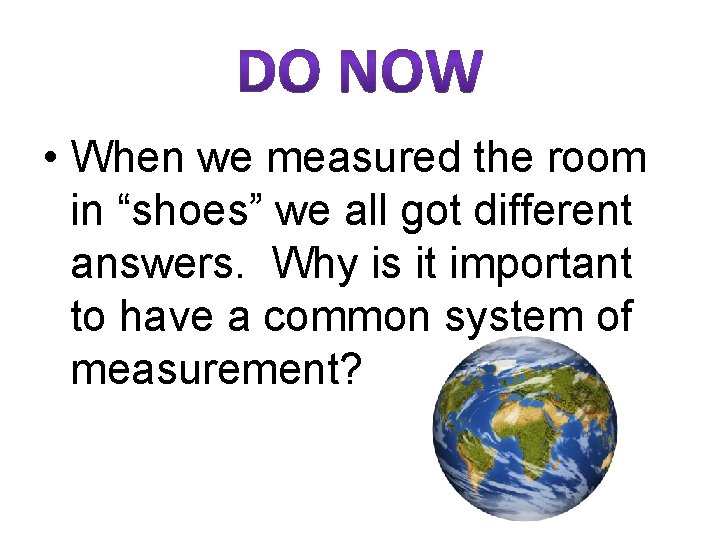 DO NOW

• When we measured the room in “shoes” we all got different answers.  Why is it important to have a common system of measurement?